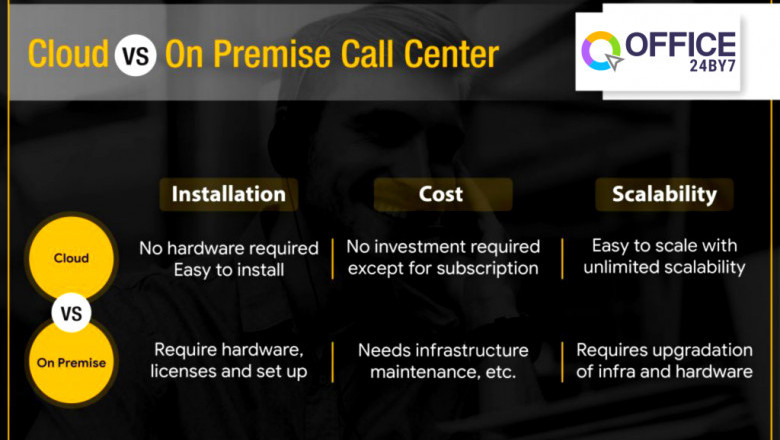 Cloud VS On Premise Call Center

OFFICE 24BY7

| | Installation | Cost | Scalability |
|---|---|---|---|
| Cloud | No hardware required Easy to install | No investment required except for subscription | Easy to scale with unlimited scalability |
| VS | | | |
| On Premise | Require hardware, licenses and set up | Needs infrastructure maintenance, etc. | Requires upgradation of infra and hardware |